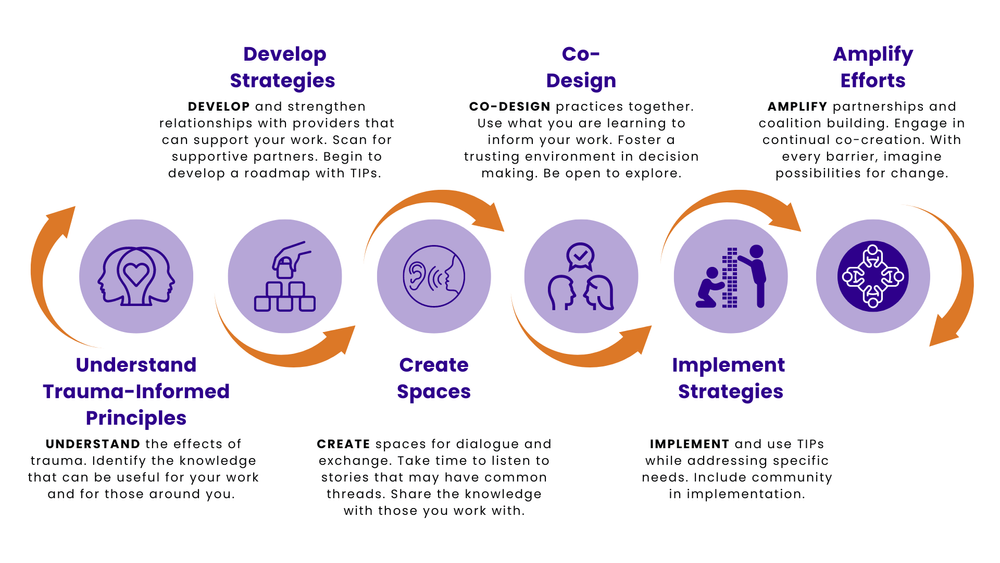 Develop Strategies

DEVELOP and strengthen relationships with providers that can support your work. Scan for supportive partners. Begin to develop a roadmap with TIPs.

Co-Design

CO-DESIGN practices together. Use what you are learning to inform your work. Foster a trusting environment in decision making. Be open to explore.

Amplify Efforts

AMPLIFY partnerships and coalition building. Engage in continual co-creation. With every barrier, imagine possibilities for change.

Understand Trauma-Informed Principles

UNDERSTAND the effects of trauma. Identify the knowledge that can be useful for your work and for those around you.

Create Spaces

CREATE spaces for dialogue and exchange. Take time to listen to stories that may have common threads. Share the knowledge with those you work with.

Implement Strategies

IMPLEMENT and use TIPs while addressing specific needs. Include community in implementation.